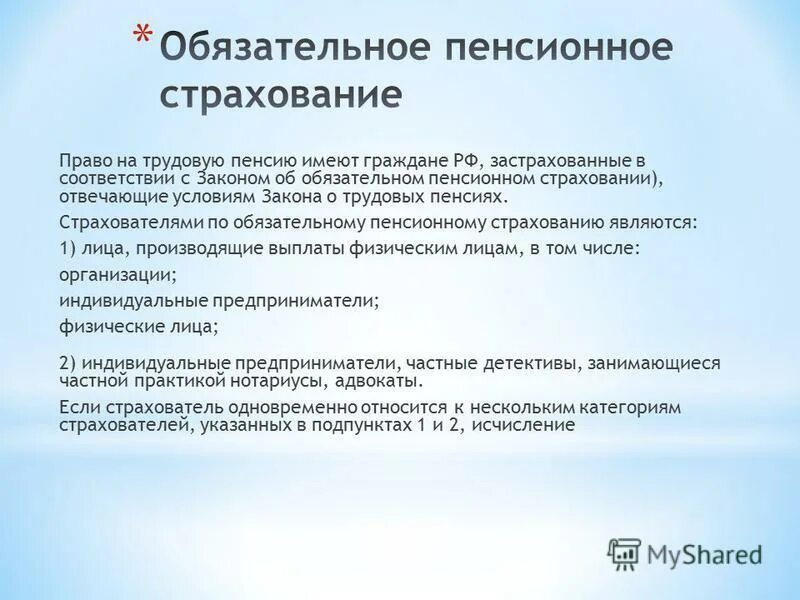 * Обязательное пенсионное страхование

Право на трудовую пенсию имеют граждане РФ, застрахованные в соответствии с Законом об обязательном пенсионном страховании), отвечающие условиям Закона о трудовых пенсиях.

Страхователями по обязательному пенсионному страхованию являются:

1) лица, производящие выплаты физическим лицам, в том числе:

организации;

индивидуальные предприниматели;

физические лица;

2) индивидуальные предприниматели, частные детективы, занимающиеся частной практикой нотариусы, адвокаты.

Если страхователь одновременно относится к нескольким категориям страхователей, указанных в подпунктах 1 и 2, исчисление

MyShared